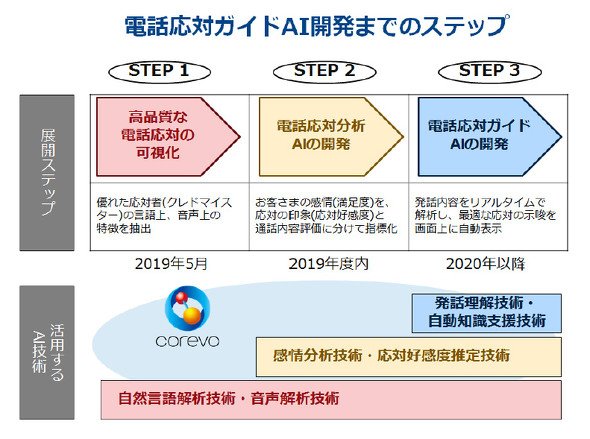 電話応対ガイドAI開発までのステップ

STEP 1

STEP 2

STEP 3

展開ステップ

高品質な電話応対の可視化

電話応対分析AIの開発

電話応対ガイドAIの開発

優れた応対者(クレドマイスター)の言語上、音声上の特徴を抽出

お客さまの感情(満足度)を、応対の印象(応対好感度)と通話内容評価に分けて指標化

発話内容をリアルタイムで解析し、最適な応対の示唆を画面上に自動表示

2019年5月

2019年度内

2020年以降

活用するAI技術

corevo

発話理解技術・自動知識支援技術

感情分析技術・応対好感度推定技術

自然言語解析技術・音声解析技術